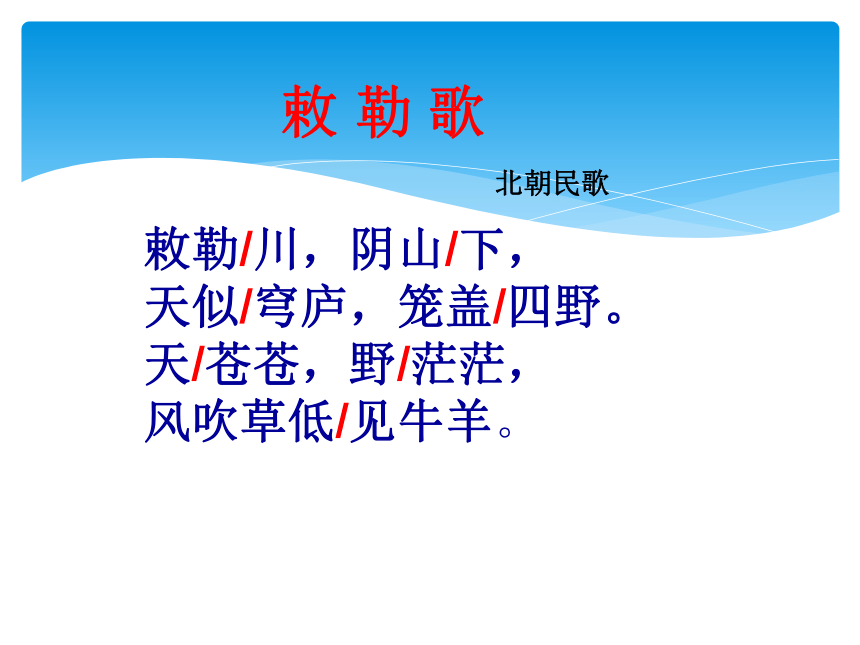 敕 勒 歌

北朝民歌

敕勒/川，阴山/下，
天似/穹庐，笼盖/四野。
天/苍苍，野/茫茫，
风吹草低/见牛羊。